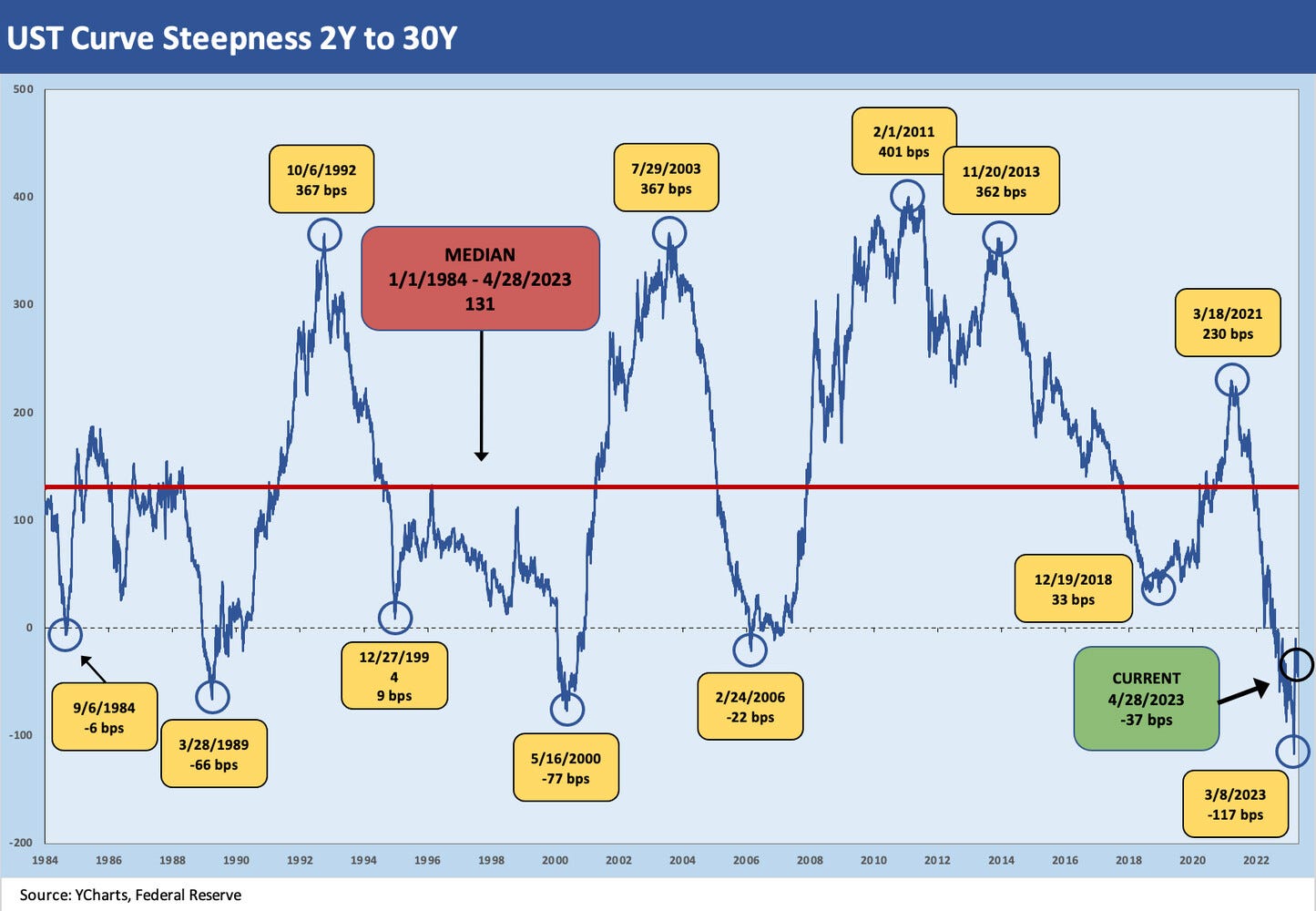 UST Curve Steepness 2Y to 30Y

500
400
300
200
100
0
-100
-200

10/6/1992
367 bps

MEDIAN
1/1/1984 - 4/28/2023
131

7/29/2003
367 bps

2/1/2011
401 bps

11/20/2013
362 bps

3/18/2021
230 bps

12/19/2018
33 bps

9/6/1984
-6 bps

3/28/1989
-66 bps

12/27/199
4
9 bps

5/16/2000
-77 bps

2/24/2006
-22 bps

CURRENT
4/28/2023
-37 bps

3/8/2023
-117 bps

1984 1986 1988 1990 1992 1994 1996 1998 2000 2002 2004 2006 2008 2010 2012 2014 2016 2018 2020 2022

Source: YCharts, Federal Reserve